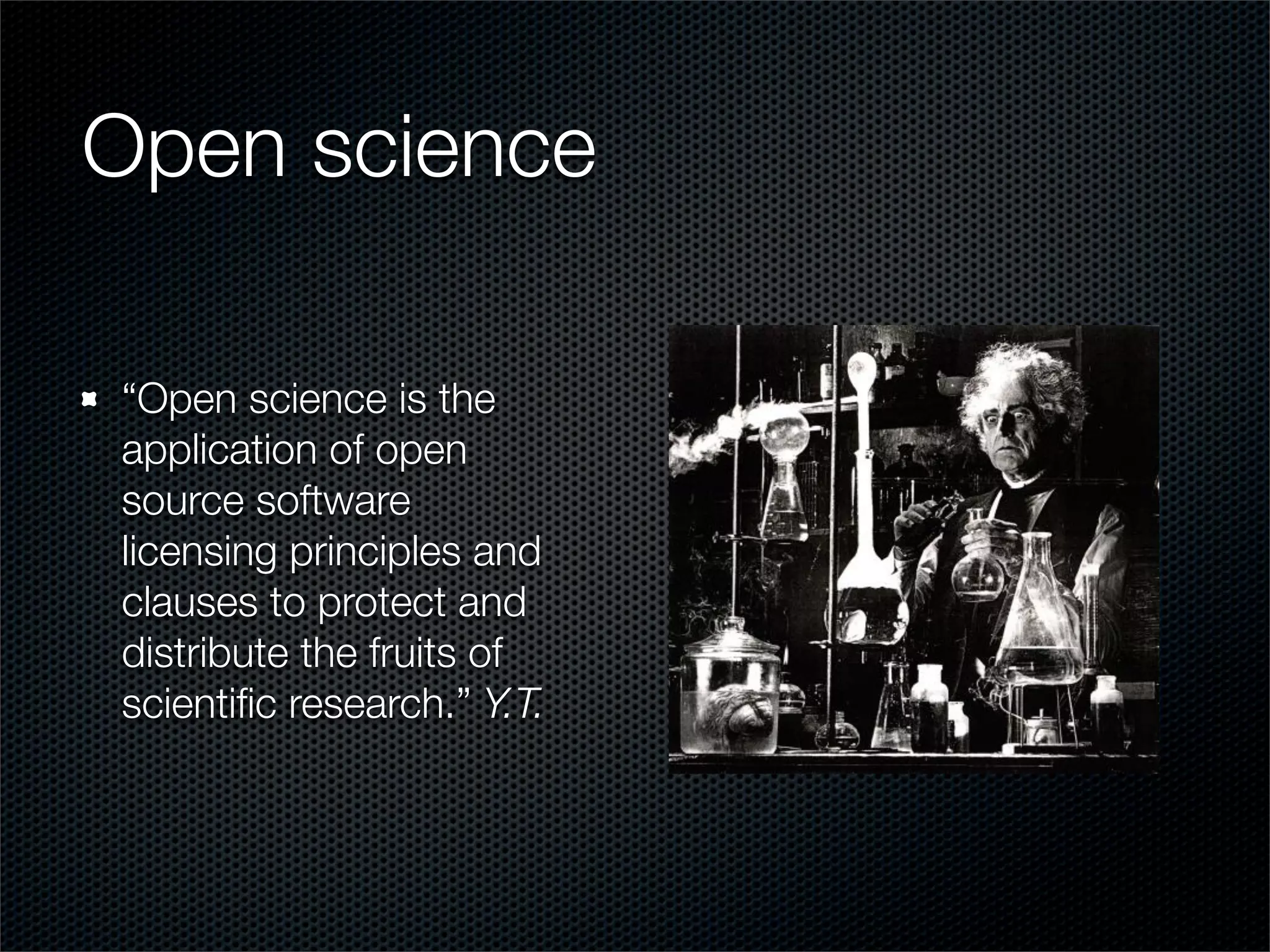 Open science

“Open science is the application of open source software licensing principles and clauses to protect and distribute the fruits of scientific research.” Y.T.